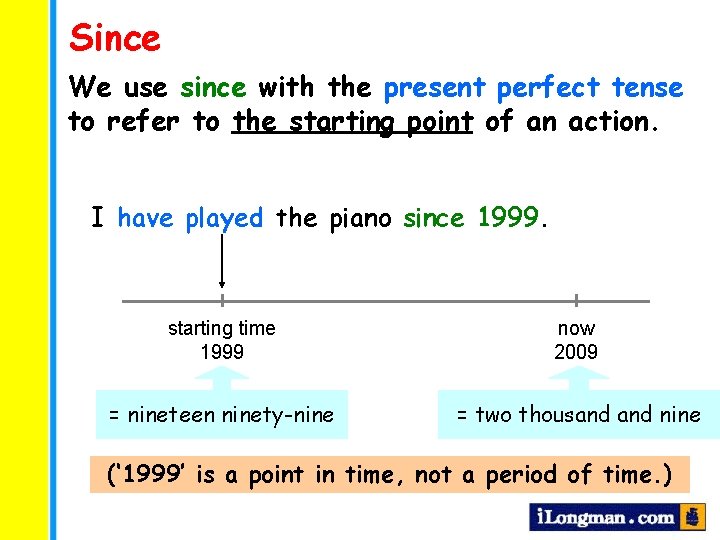 Since

We use since with the present perfect tense to refer to the starting point of an action.

I have played the piano since 1999.

starting time
1999

now
2009

= nineteen ninety-nine

= two thousand and nine

('1999' is a point in time, not a period of time.)

iLongman.com